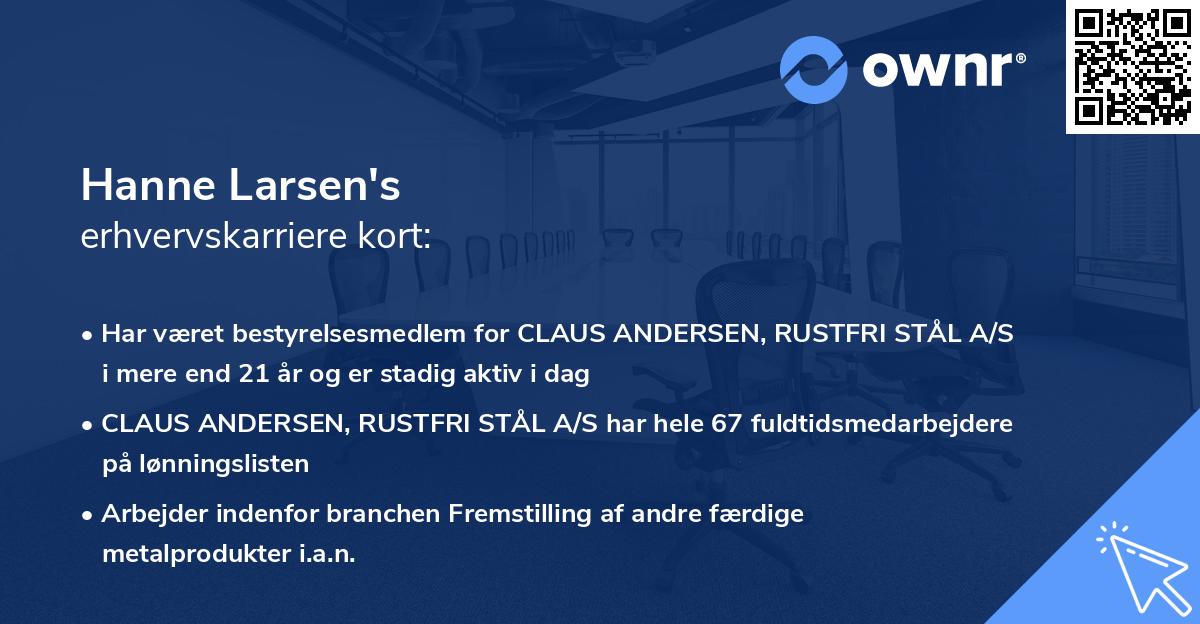 ownr®

Hanne Larsen's
erhvervskarriere kort:

• Har været bestyrelsesmedlem for CLAUS ANDERSEN, RUSTFRI STÅL A/S i mere end 21 år og er stadig aktiv i dag

• CLAUS ANDERSEN, RUSTFRI STÅL A/S har hele 67 fuldtidsmedarbejdere på lønningslisten

• Arbejder indenfor branchen Fremstilling af andre færdige metalprodukter i.a.n.